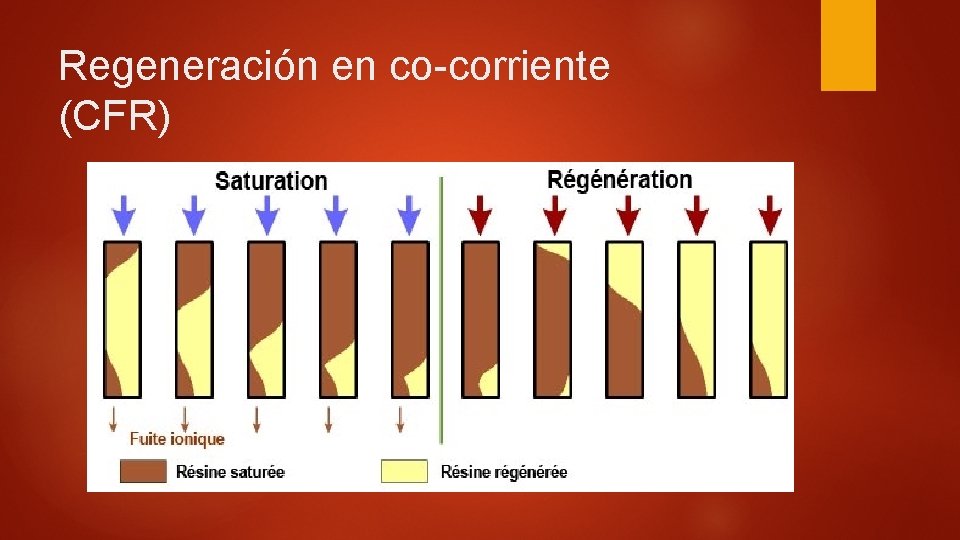 Regeneración en co-corriente (CFR)

Saturation

Régénération

Fuite ionique

Résine saturée

Résine régénérée